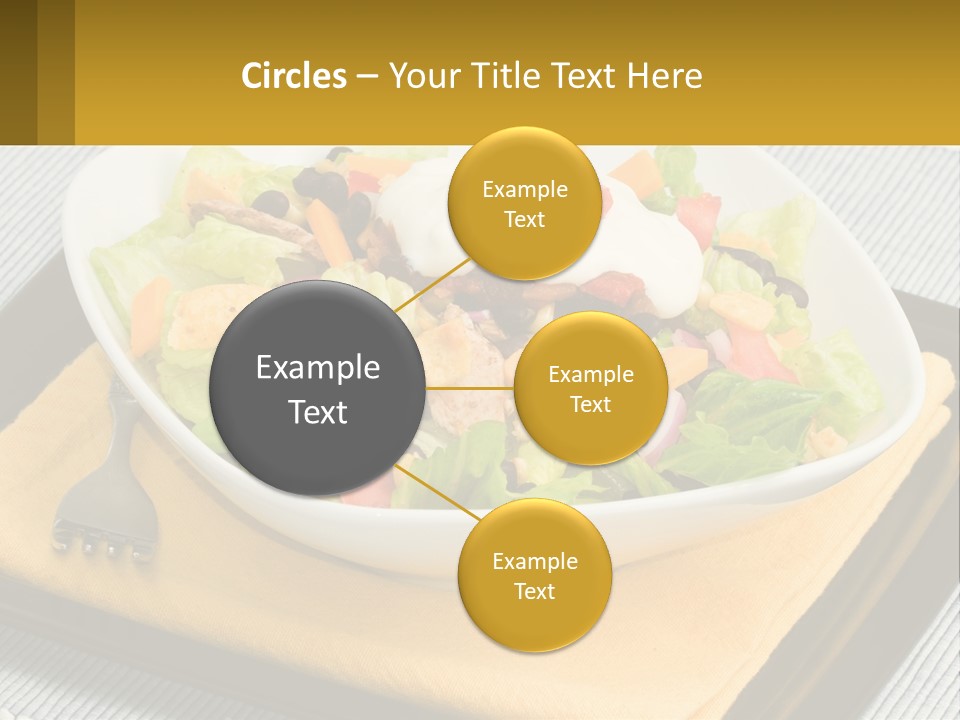 Circles – Your Title Text Here

Example Text

Example Text

Example Text

Example Text